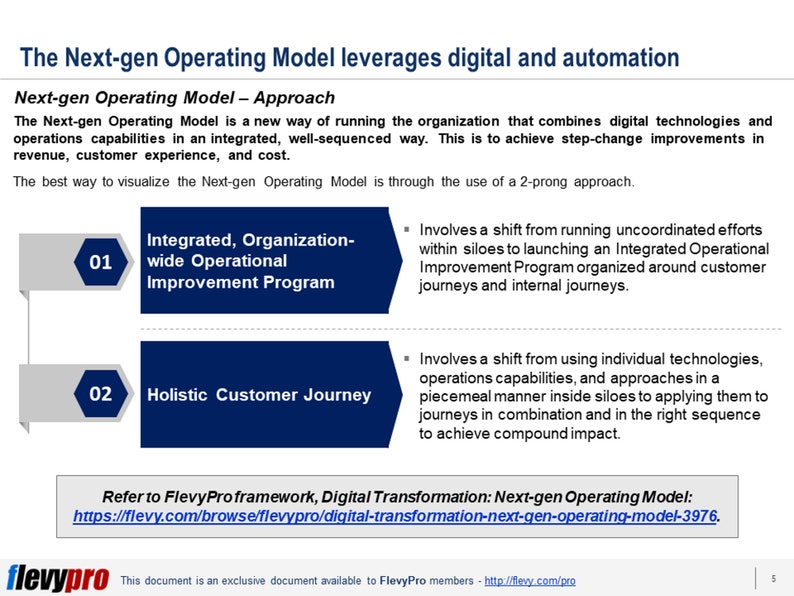 The Next-gen Operating Model leverages digital and automation

Next-gen Operating Model – Approach

The Next-gen Operating Model is a new way of running the organization that combines digital technologies and operations capabilities in an integrated, well-sequenced way. This is to achieve step-change improvements in revenue, customer experience, and cost.

The best way to visualize the Next-gen Operating Model is through the use of a 2-prong approach.

01

Integrated, Organization-wide Operational Improvement Program

▪ Involves a shift from running uncoordinated efforts within siloes to launching an Integrated Operational Improvement Program organized around customer journeys and internal journeys.

02

Holistic Customer Journey

▪ Involves a shift from using individual technologies, operations capabilities, and approaches in a piecemeal manner inside siloes to applying them to journeys in combination and in the right sequence to achieve compound impact.

Refer to FlevyPro framework, Digital Transformation: Next-gen Operating Model: https://flevy.com/browse/flevypro/digital-transformation-next-gen-operating-model-3976.

flevypro

This document is an exclusive document available to FlevyPro members - http://flevy.com/pro

5